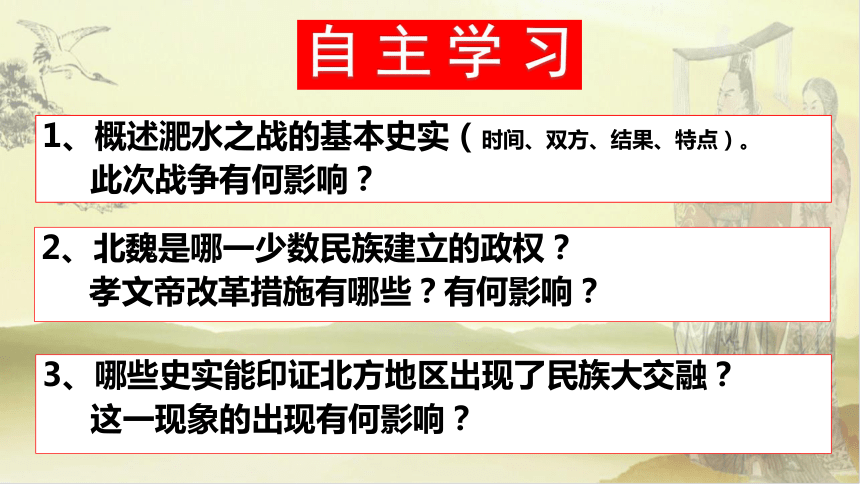 自主学习

1、概述淝水之战的基本史实（时间、双方、结果、特点）。
此次战争有何影响？

2、北魏是哪一少数民族建立的政权？
孝文帝改革措施有哪些？有何影响？

3、哪些史实能印证北方地区出现了民族大交融？
这一现象的出现有何影响？